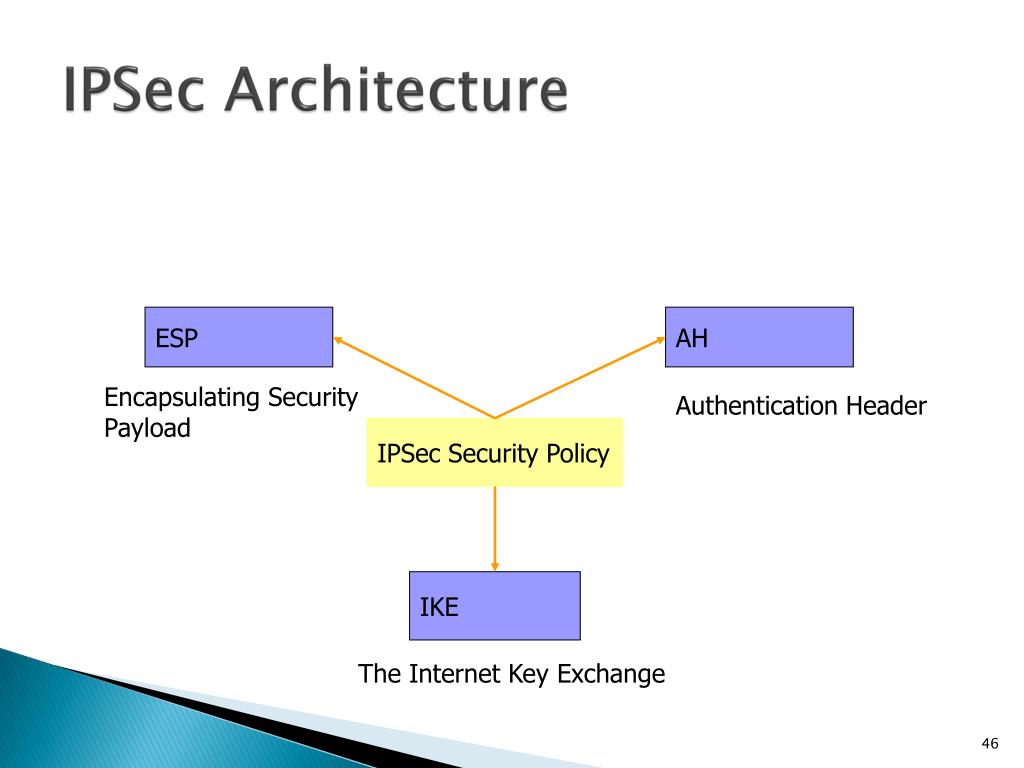 IPSec Architecture

ESP

Encapsulating Security Payload

AH

Authentication Header

IPSec Security Policy

IKE

The Internet Key Exchange

46